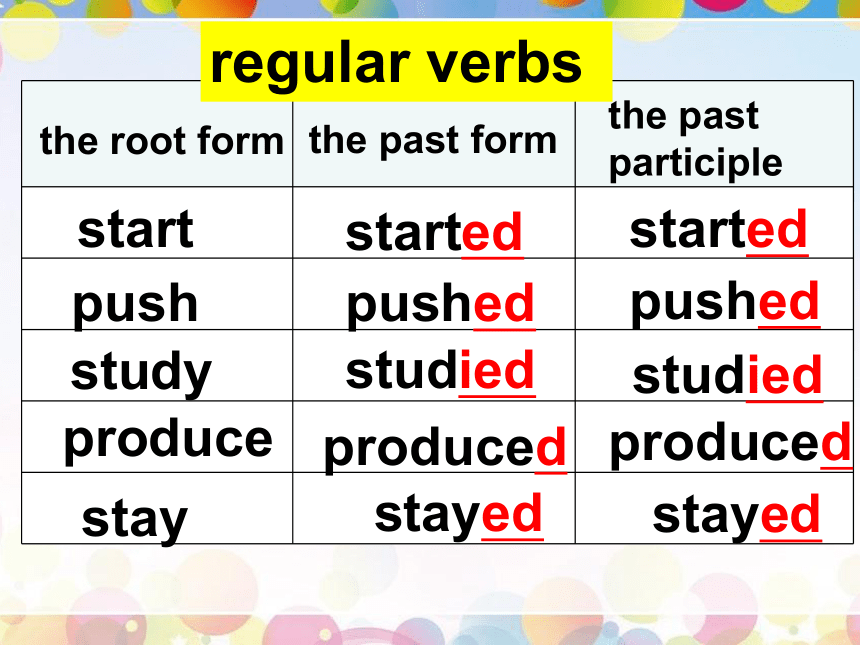 regular verbs

| the root form | the past form | the past participle |
|---|---|---|
| start | started | started |
| push | pushed | pushed |
| study | studied | studied |
| produce | produced | produced |
| stay | stayed | stayed |